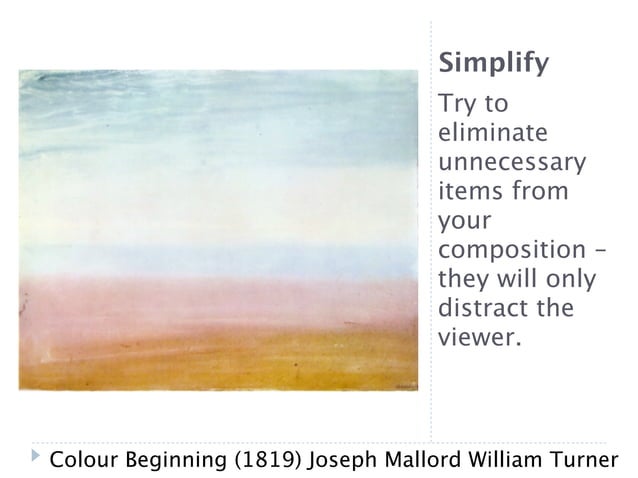 Simplify

Try to eliminate unnecessary items from your composition – they will only distract the viewer.

Colour Beginning (1819) Joseph Mallord William Turner